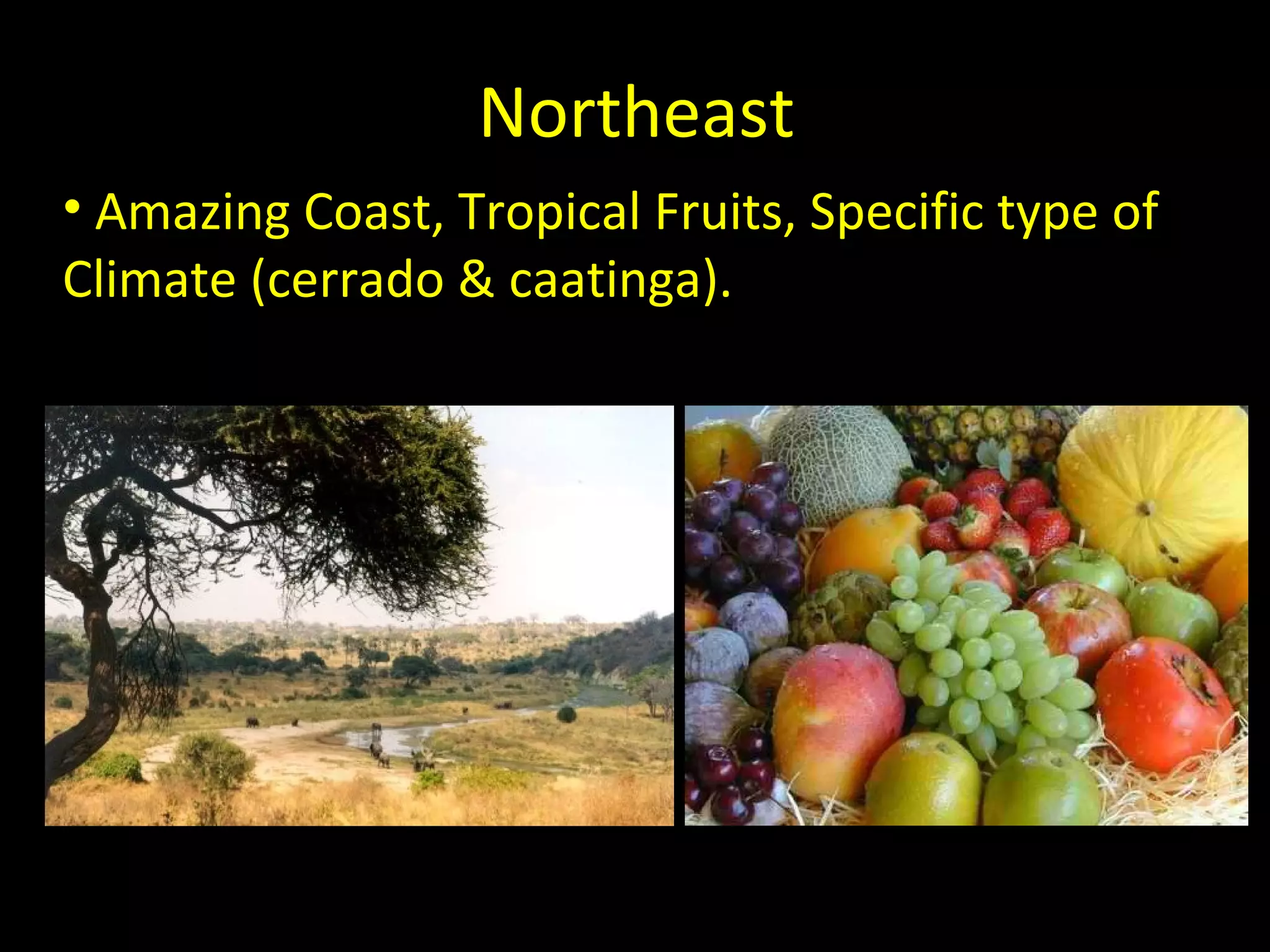 Northeast

• Amazing Coast, Tropical Fruits, Specific type of Climate (cerrado & caatinga).